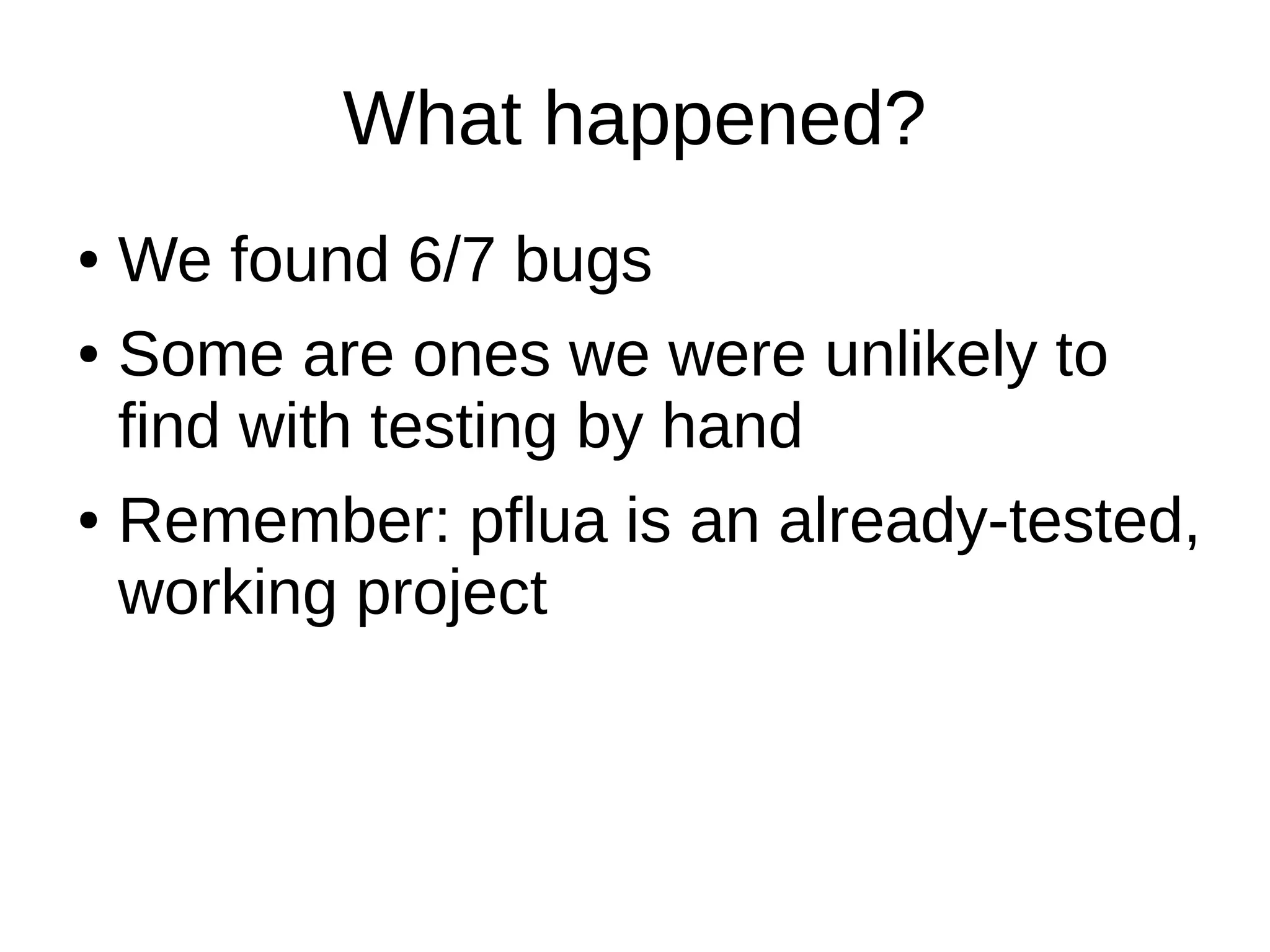 What happened?

• We found 6/7 bugs
• Some are ones we were unlikely to find with testing by hand
• Remember: pflua is an already-tested, working project